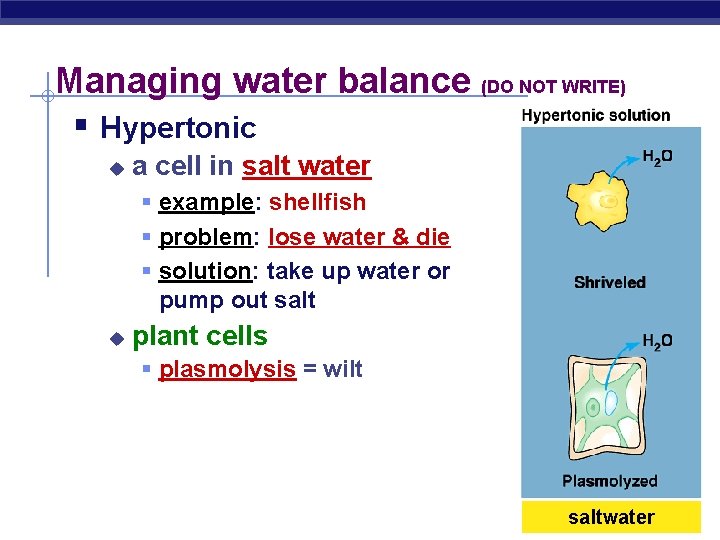 Managing water balance (DO NOT WRITE)

Hypertonic

a cell in salt water

example: shellfish

problem: lose water & die

solution: take up water or pump out salt

plant cells

plasmolysis = wilt

Hypertonic solution

$H_2O$

Shriveled

$H_2O$

Plasmolyzed

saltwater